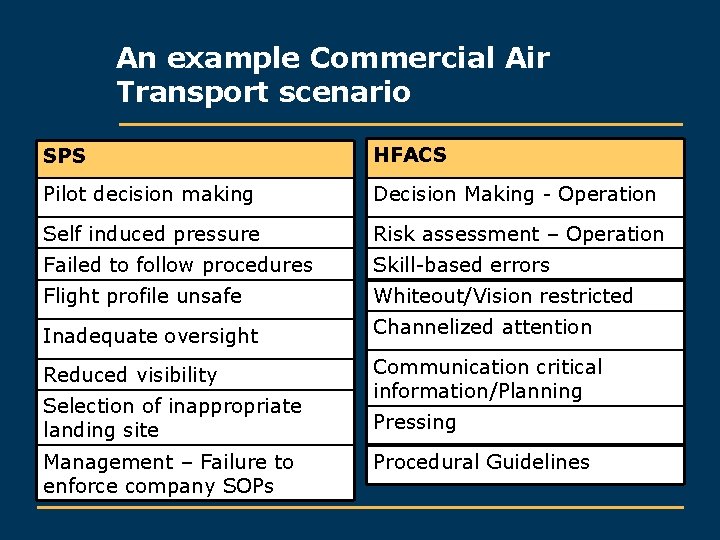 An example Commercial Air Transport scenario

| SPS |
|---|
| Pilot decision making |
| Self induced pressure |
| Failed to follow procedures |
| Flight profile unsafe |
| Inadequate oversight |
| Reduced visibility |
| Selection of inappropriate landing site |
| Management – Failure to enforce company SOPs |

| HFACS |
|---|
| Decision Making - Operation |
| Risk assessment – Operation |
| Skill-based errors |
| Whiteout/Vision restricted |
| Channelized attention |
| Communication critical information/Planning |
| Pressing |
| Procedural Guidelines |